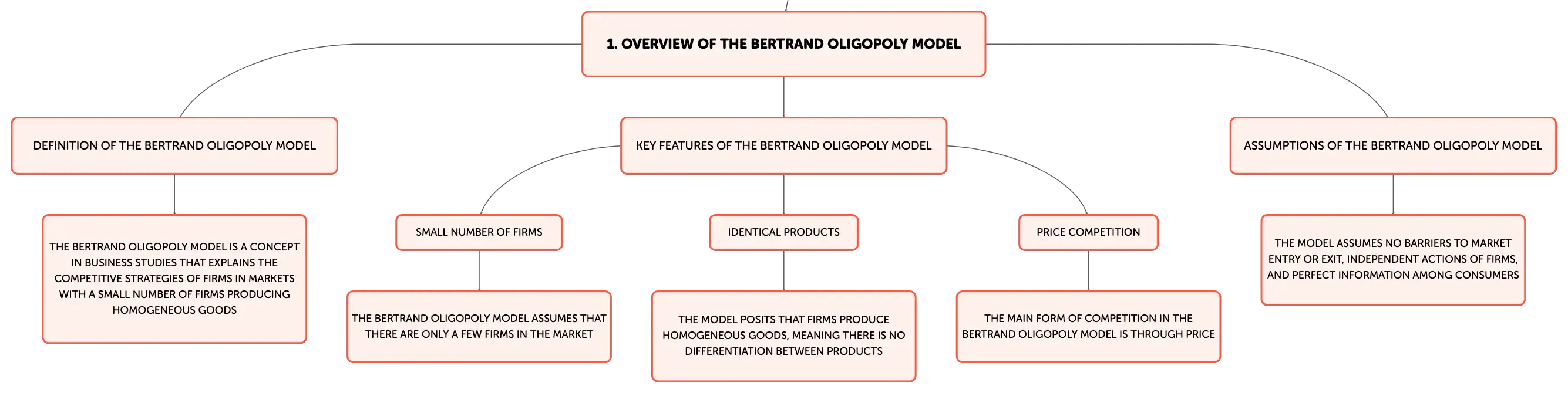 1. OVERVIEW OF THE BERTRAND OLIGOPOLY MODEL

DEFINITION OF THE BERTRAND OLIGOPOLY MODEL

THE BERTRAND OLIGOPOLY MODEL IS A CONCEPT IN BUSINESS STUDIES THAT EXPLAINS THE COMPETITIVE STRATEGIES OF FIRMS IN MARKETS WITH A SMALL NUMBER OF FIRMS PRODUCING HOMOGENEOUS GOODS

KEY FEATURES OF THE BERTRAND OLIGOPOLY MODEL

SMALL NUMBER OF FIRMS

THE BERTRAND OLIGOPOLY MODEL ASSUMES THAT THERE ARE ONLY A FEW FIRMS IN THE MARKET

IDENTICAL PRODUCTS

THE MODEL POSITS THAT FIRMS PRODUCE HOMOGENEOUS GOODS, MEANING THERE IS NO DIFFERENTIATION BETWEEN PRODUCTS

PRICE COMPETITION

THE MAIN FORM OF COMPETITION IN THE BERTRAND OLIGOPOLY MODEL IS THROUGH PRICE

ASSUMPTIONS OF THE BERTRAND OLIGOPOLY MODEL

THE MODEL ASSUMES NO BARRIERS TO MARKET ENTRY OR EXIT, INDEPENDENT ACTIONS OF FIRMS, AND PERFECT INFORMATION AMONG CONSUMERS